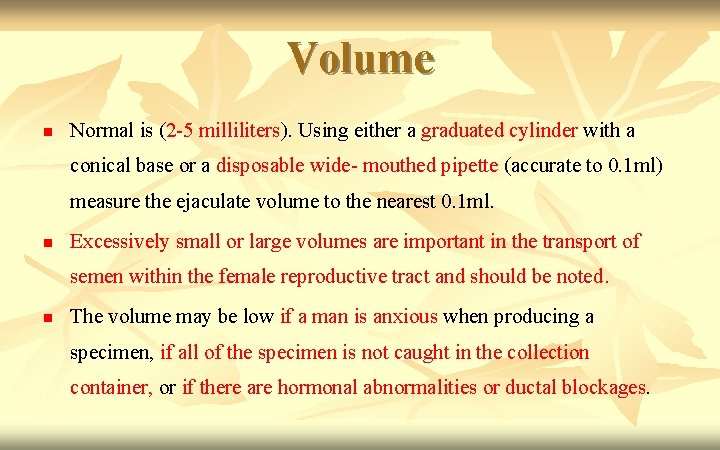 Volume

- Normal is (2-5 milliliters). Using either a graduated cylinder with a conical base or a disposable wide- mouthed pipette (accurate to 0.1ml) measure the ejaculate volume to the nearest 0.1ml.
- Excessively small or large volumes are important in the transport of semen within the female reproductive tract and should be noted.
- The volume may be low if a man is anxious when producing a specimen, if all of the specimen is not caught in the collection container, or if there are hormonal abnormalities or ductal blockages.